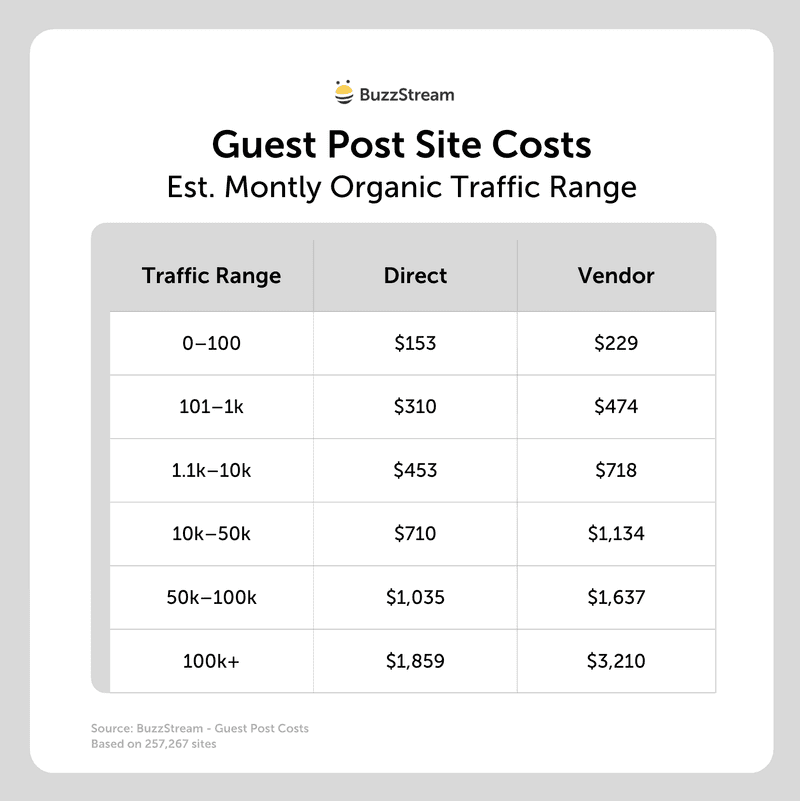 BuzzStream

Guest Post Site Costs
Est. Montly Organic Traffic Range

| Traffic Range | Direct | Vendor |
|---|---|---|
| 0–100 | \$153 | \$229 |
| 101–1k | \$310 | \$474 |
| 1.1k–10k | \$453 | \$718 |
| 10k–50k | \$710 | \$1,134 |
| 50k–100k | \$1,035 | \$1,637 |
| 100k+ | \$1,859 | \$3,210 |

Source: BuzzStream - Guest Post Costs
Based on 257,267 sites